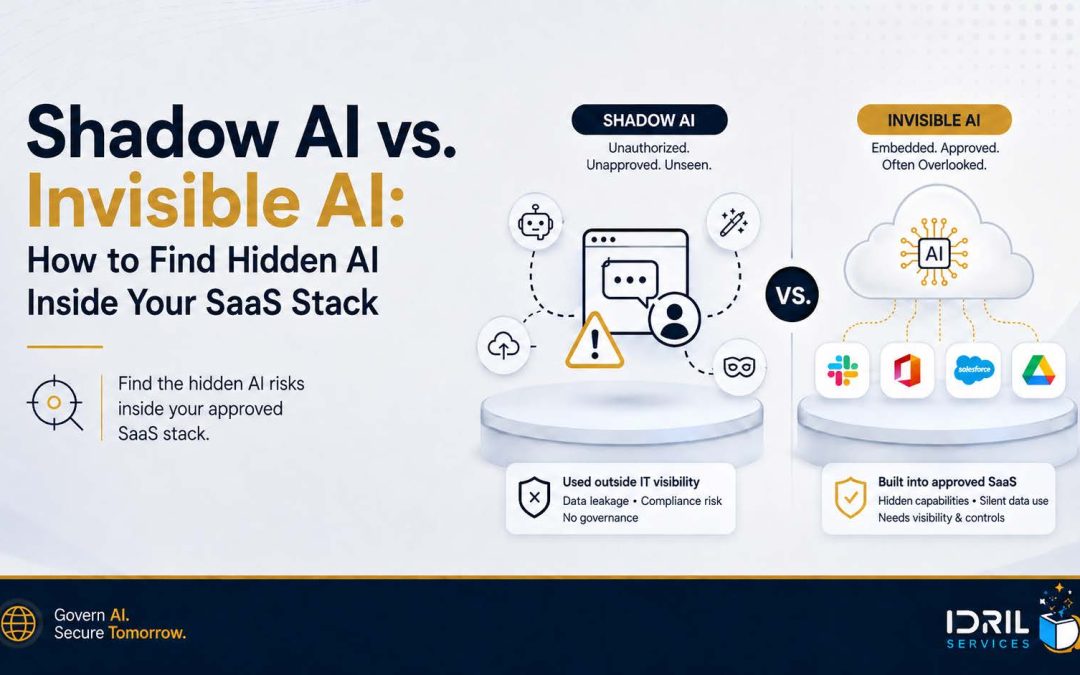 Shadow AI vs. Invisible AI:

How to Find Hidden AI Inside Your SaaS Stack

Find the hidden AI risks inside your approved SaaS stack.

SHADOW AI

Unauthorized. Unapproved. Unseen.

VS.

INVISIBLE AI

Embedded. Approved. Often Overlooked.

AI

salesforce

Used outside IT visibility
Data leakage • Compliance risk
No governance

Built into approved SaaS
Hidden capabilities • Silent data use
Needs visibility & controls

Govern AI.
Secure Tomorrow.

IDRIL
SERVICES